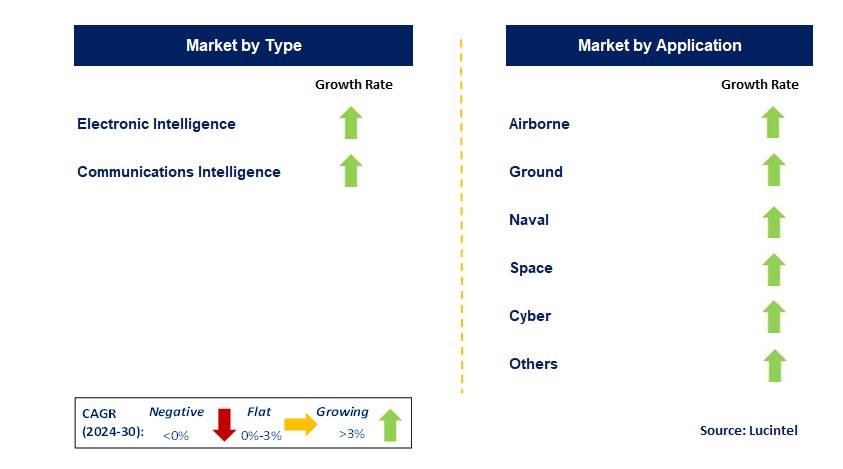 Market by Type

Growth Rate

Electronic Intelligence

Communications Intelligence

Market by Application

Growth Rate

Airborne

Ground

Naval

Space

Cyber

Others

CAGR (2024-30): Negative <0% Flat 0%-3% Growing >3%

Source: Lucintel